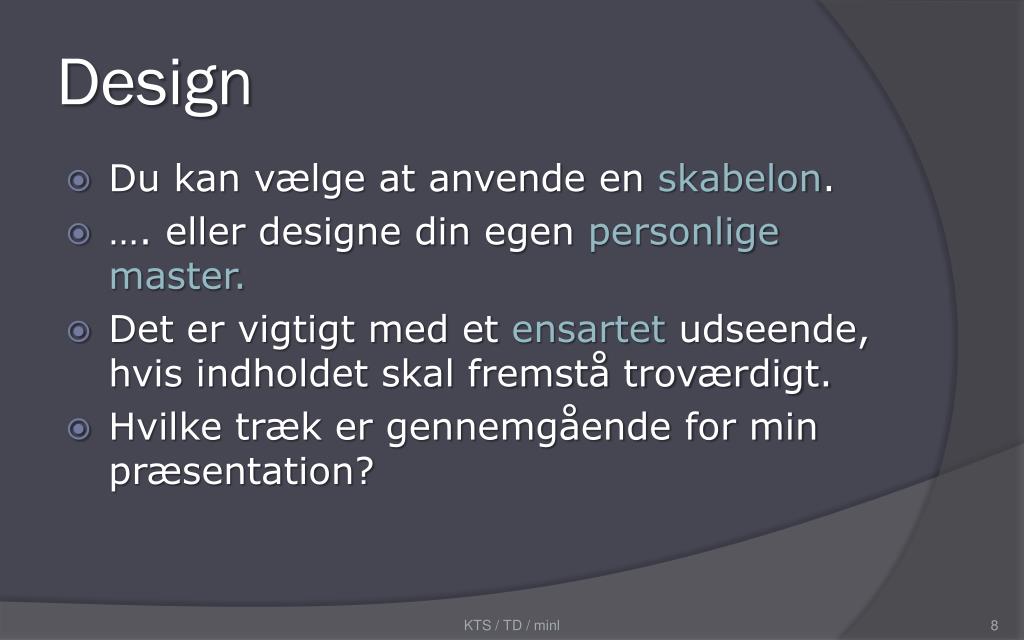 Design

Du kan vælge at anvende en skabelon.

…. eller designe din egen personlige master.

Det er vigtigt med et ensartet udseende, hvis indholdet skal fremstå troværdigt.

Hvilke træk er gennemgående for min præsentation?

KTS / TD / minl

8